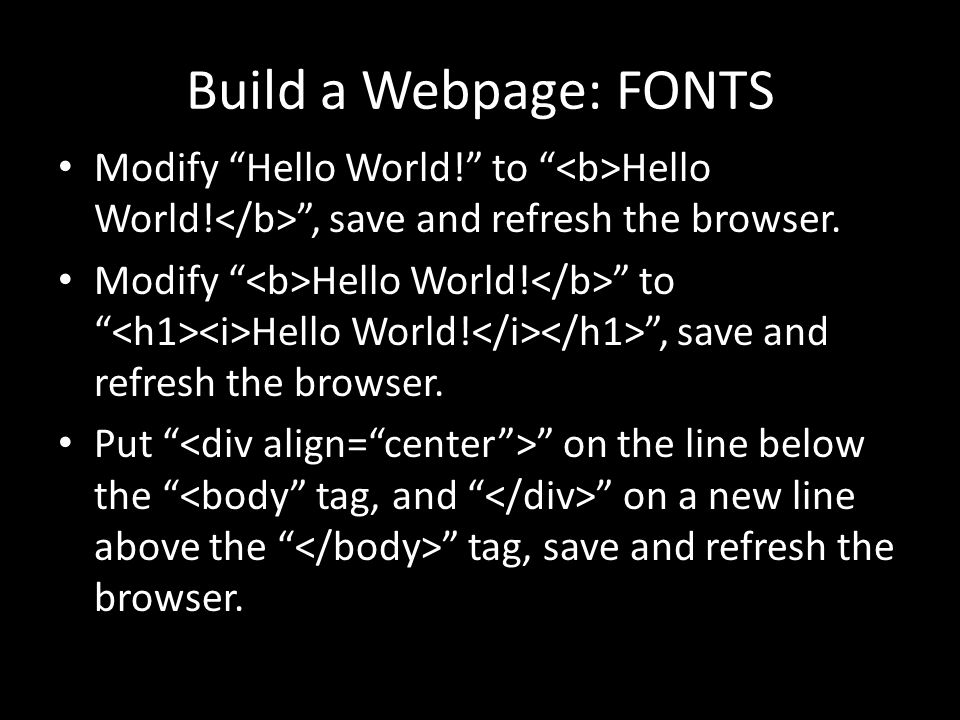 Build a Webpage: FONTS

• Modify “Hello World!” to “<b>Hello World!</b>”, save and refresh the browser.

• Modify “<b>Hello World!</b>” to “<h1><i>Hello World!</i></h1>”, save and refresh the browser.

• Put “<div align=“center”>” on the line below the “<body” tag, and “</div>” on a new line above the “</body>” tag, save and refresh the browser.